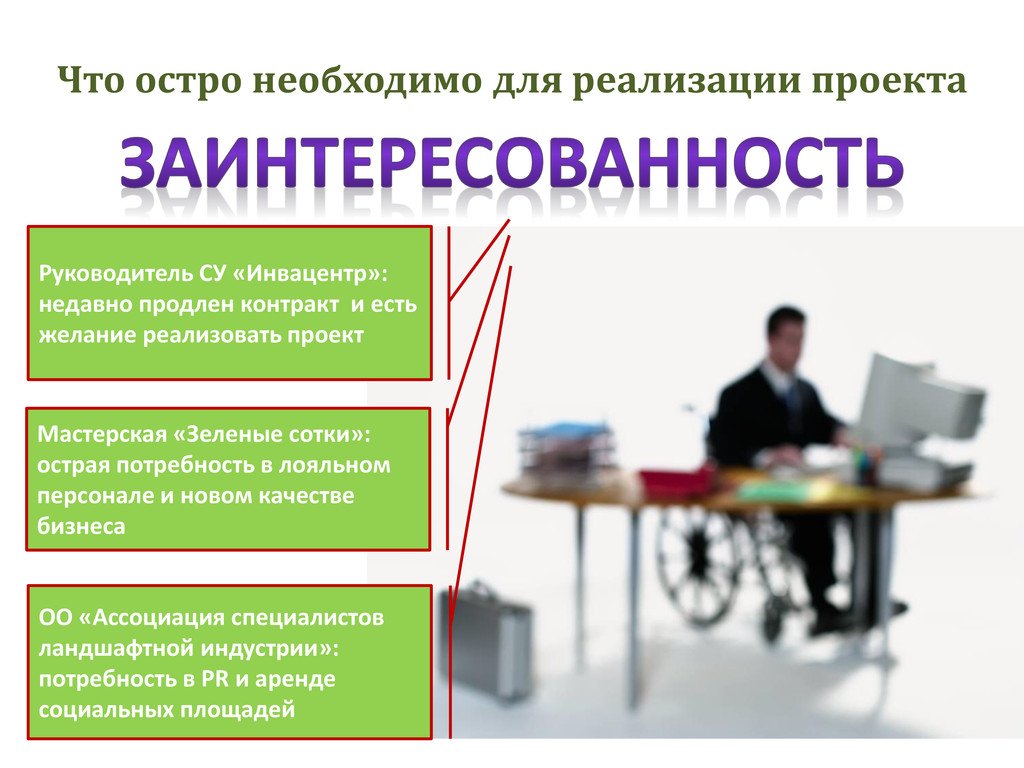 Что остро необходимо для реализации проекта

ЗАИНТЕРЕСОВАННОСТЬ

Руководитель СУ «Инвацентр»: недавно продлен контракт и есть желание реализовать проект

Мастерская «Зеленые сотки»: острая потребность в лояльном персонале и новом качестве бизнеса

ОО «Ассоциация специалистов ландшафтной индустрии»: потребность в PR и аренде социальных площадей